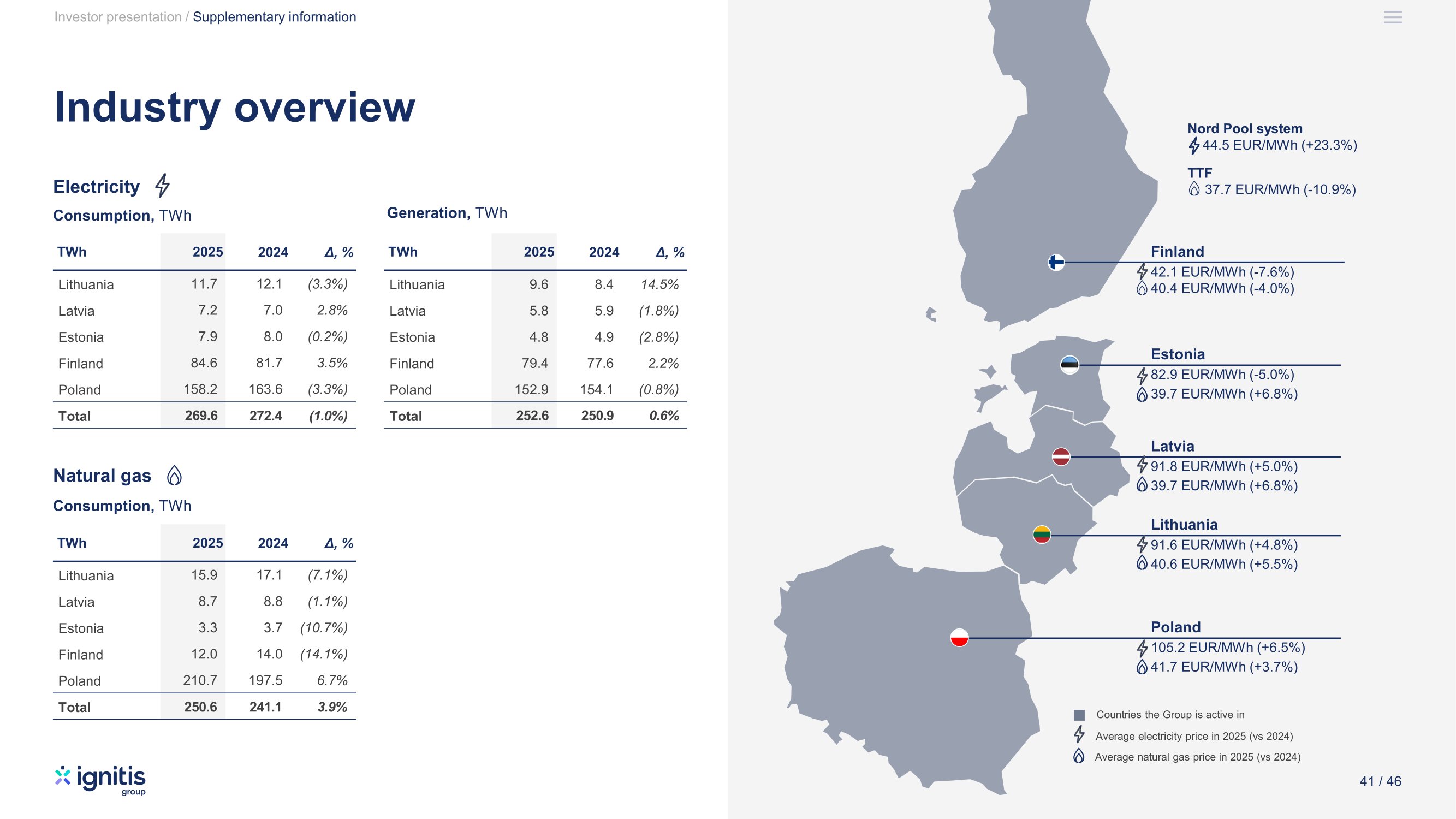 Investor presentation / Supplementary information

Industry overview

Electricity

Consumption, TWh

| TWh | 2025 | 2024 | Δ, % |
|---|---|---|---|
| Lithuania | 11.7 | 12.1 | (3.3%) |
| Latvia | 7.2 | 7.0 | 2.8% |
| Estonia | 7.9 | 8.0 | (0.2%) |
| Finland | 84.6 | 81.7 | 3.5% |
| Poland | 158.2 | 163.6 | (3.3%) |
| Total | 269.6 | 272.4 | (1.0%) |

Generation, TWh

| TWh | 2025 | 2024 | Δ, % |
|---|---|---|---|
| Lithuania | 9.6 | 8.4 | 14.5% |
| Latvia | 5.8 | 5.9 | (1.8%) |
| Estonia | 4.8 | 4.9 | (2.8%) |
| Finland | 79.4 | 77.6 | 2.2% |
| Poland | 152.9 | 154.1 | (0.8%) |
| Total | 252.6 | 250.9 | 0.6% |

Natural gas

Consumption, TWh

| TWh | 2025 | 2024 | Δ, % |
|---|---|---|---|
| Lithuania | 15.9 | 17.1 | (7.1%) |
| Latvia | 8.7 | 8.8 | (1.1%) |
| Estonia | 3.3 | 3.7 | (10.7%) |
| Finland | 12.0 | 14.0 | (14.1%) |
| Poland | 210.7 | 197.5 | 6.7% |
| Total | 250.6 | 241.1 | 3.9% |

ignitis group

Nord Pool system
44.5 EUR/MWh (+23.3%)

TTF
37.7 EUR/MWh (-10.9%)

Finland
42.1 EUR/MWh (-7.6%)
40.4 EUR/MWh (-4.0%)

Estonia
82.9 EUR/MWh (-5.0%)
39.7 EUR/MWh (+6.8%)

Latvia
91.8 EUR/MWh (+5.0%)
39.7 EUR/MWh (+6.8%)

Lithuania
91.6 EUR/MWh (+4.8%)
40.6 EUR/MWh (+5.5%)

Poland
105.2 EUR/MWh (+6.5%)
41.7 EUR/MWh (+3.7%)

Countries the Group is active in
Average electricity price in 2025 (vs 2024)
Average natural gas price in 2025 (vs 2024)

41 / 46